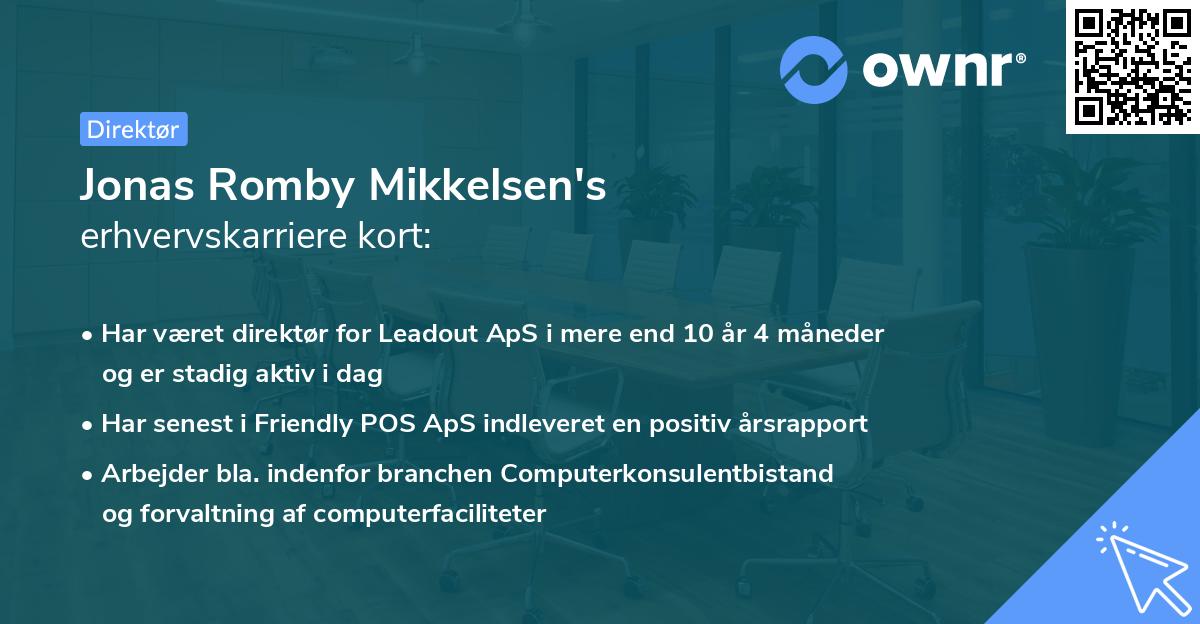 ownr®

Direktør

Jonas Romby Mikkelsen's
erhvervskarriere kort:

• Har været direktør for Leadout ApS i mere end 10 år 4 måneder og er stadig aktiv i dag

• Har senest i Friendly POS ApS indleveret en positiv årsrapport

• Arbejder bla. indenfor branchen Computerkonsulentbistand og forvaltning af computerfaciliteter